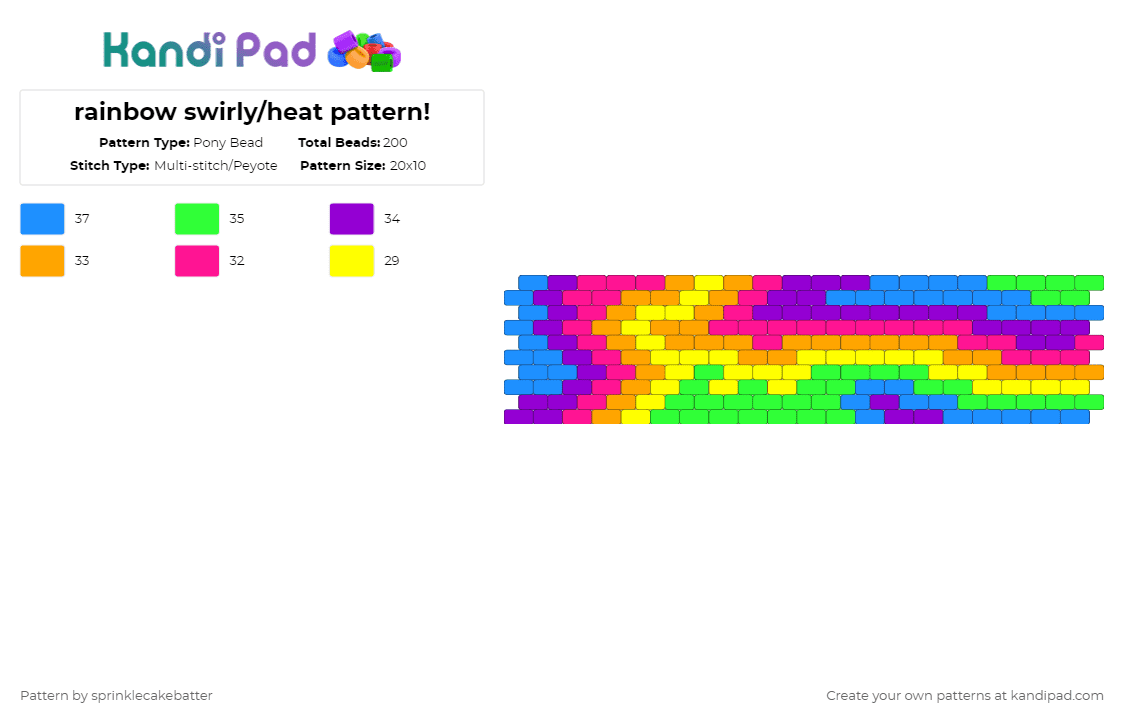 Kandi Pad

rainbow swirly/heat pattern!

Pattern Type: Pony Bead
Total Beads: 200
Stitch Type: Multi-stitch/Peyote
Pattern Size: 20x10

37
35
34
33
32
29

Pattern by sprinklecakebatter

Create your own patterns at kandipad.com